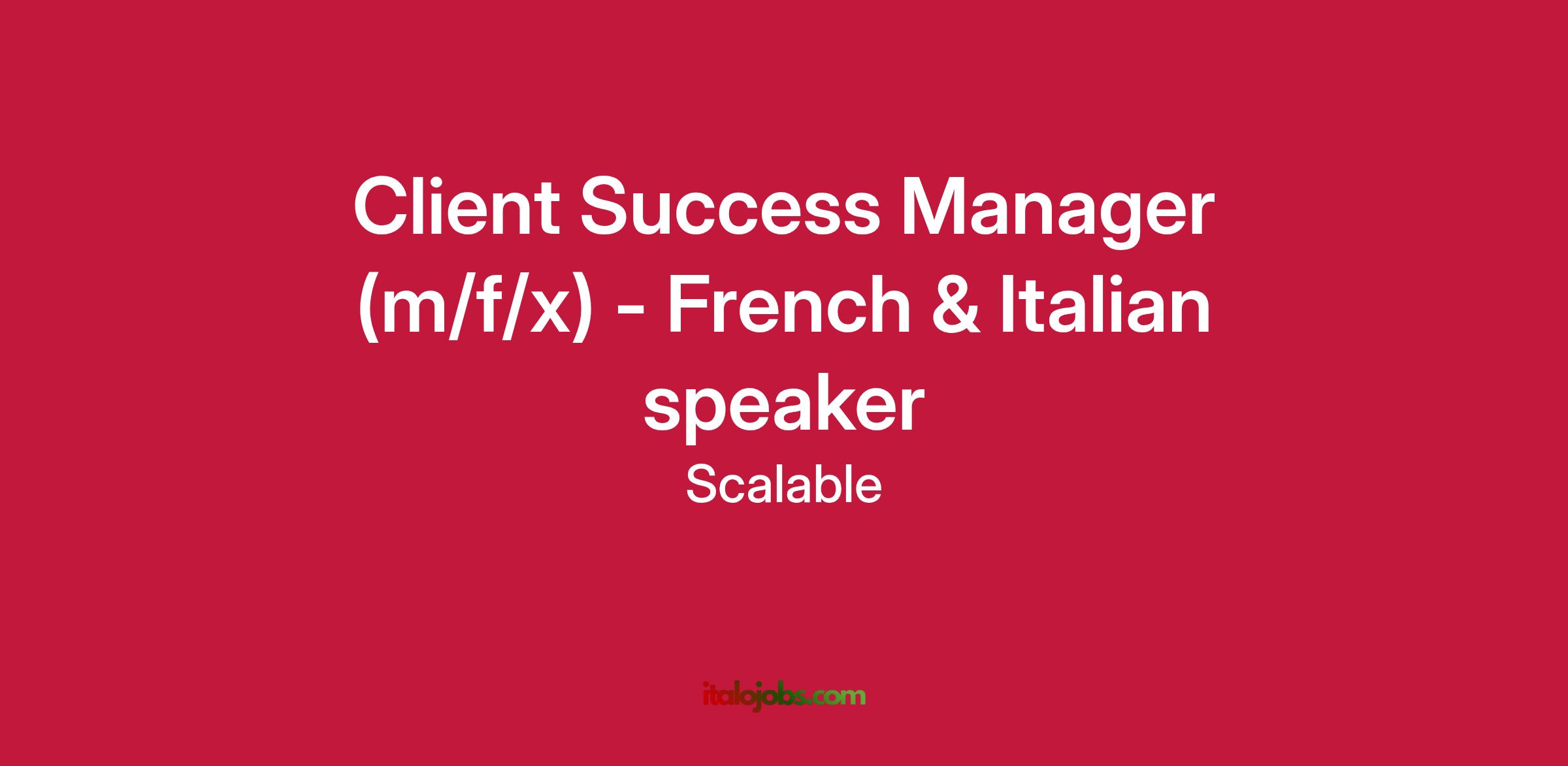 Client Success Manager (m/f/x) - French & Italian speaker

Scalable

italojobs.com